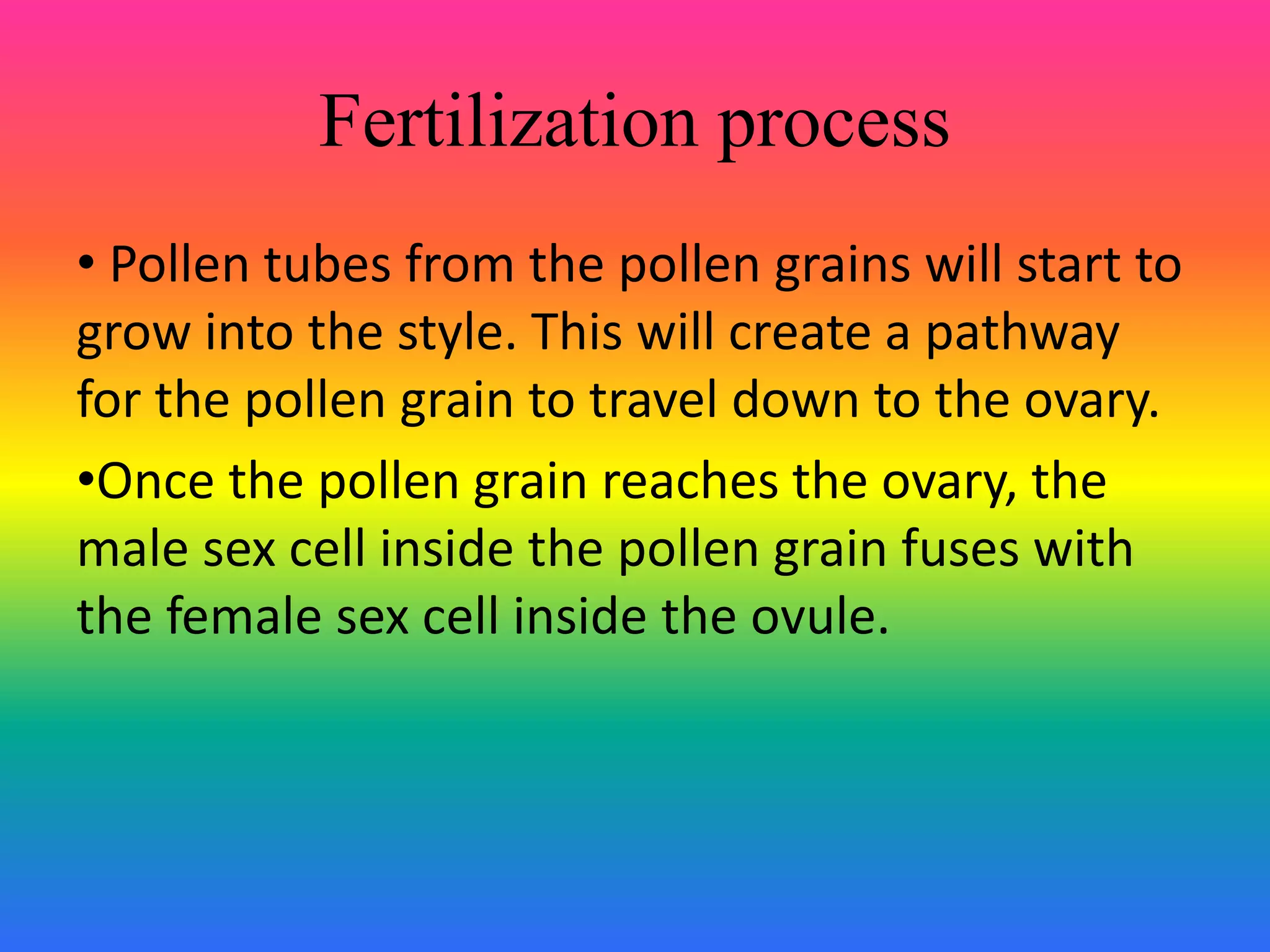 Fertilization process

• Pollen tubes from the pollen grains will start to grow into the style. This will create a pathway for the pollen grain to travel down to the ovary.

•Once the pollen grain reaches the ovary, the male sex cell inside the pollen grain fuses with the female sex cell inside the ovule.